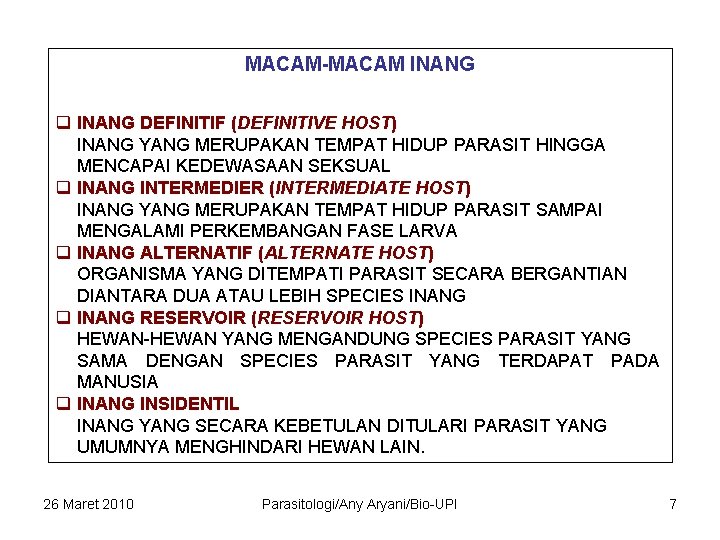 MACAM-MACAM INANG

❑ INANG DEFINITIF (DEFINITIVE HOST)
INANG YANG MERUPAKAN TEMPAT HIDUP PARASIT HINGGA MENCAPAI KEDEWASAAN SEKSUAL

❑ INANG INTERMEDIER (INTERMEDIATE HOST)
INANG YANG MERUPAKAN TEMPAT HIDUP PARASIT SAMPAI MENGALAMI PERKEMBANGAN FASE LARVA

❑ INANG ALTERNATIF (ALTERNATE HOST)
ORGANISMA YANG DITEMPATI PARASIT SECARA BERGANTIAN DIANTARA DUA ATAU LEBIH SPECIES INANG

❑ INANG RESERVOIR (RESERVOIR HOST)
HEWAN-HEWAN YANG MENGANDUNG SPECIES PARASIT YANG SAMA DENGAN SPECIES PARASIT YANG TERDAPAT PADA MANUSIA

❑ INANG INSIDENTIL
INANG YANG SECARA KEBETULAN DITULARI PARASIT YANG UMUMNYA MENGHINDARI HEWAN LAIN.

26 Maret 2010 Parasitologi/Any Aryani/Bio-UPI 7